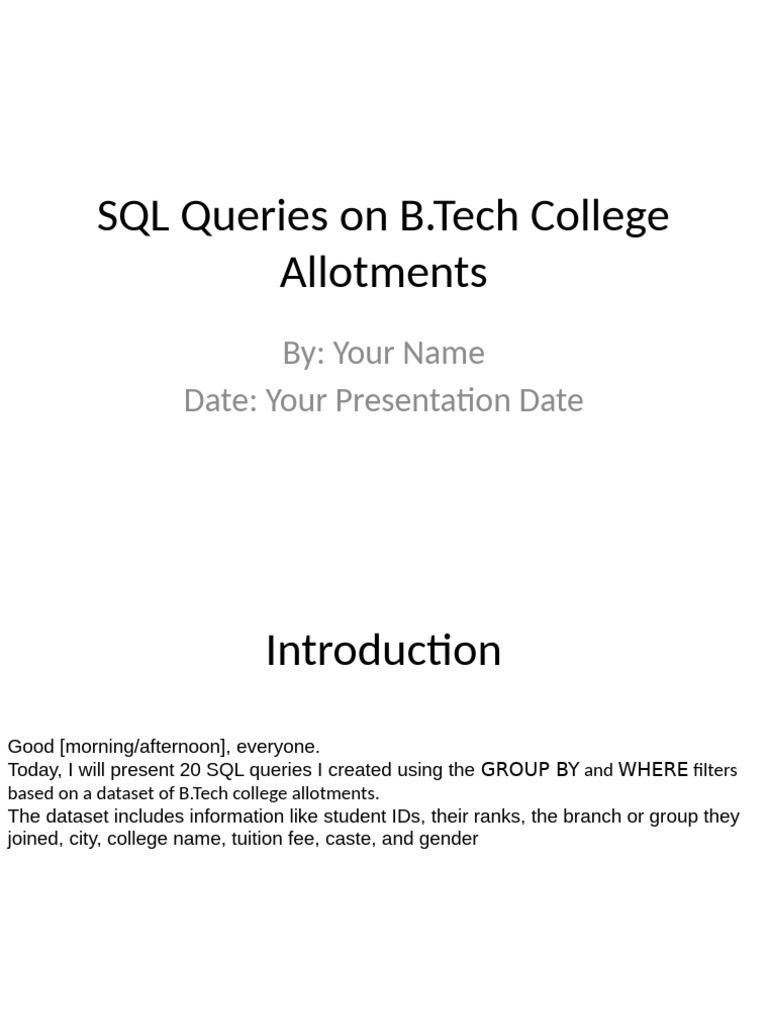 SQL Queries on B.Tech College Allotments

By: Your Name
Date: Your Presentation Date

Introduction

Good [morning/afternoon], everyone.
Today, I will present 20 SQL queries I created using the GROUP BY and WHERE filters based on a dataset of B.Tech college allotments.
The dataset includes information like student IDs, their ranks, the branch or group they joined, city, college name, tuition fee, caste, and gender